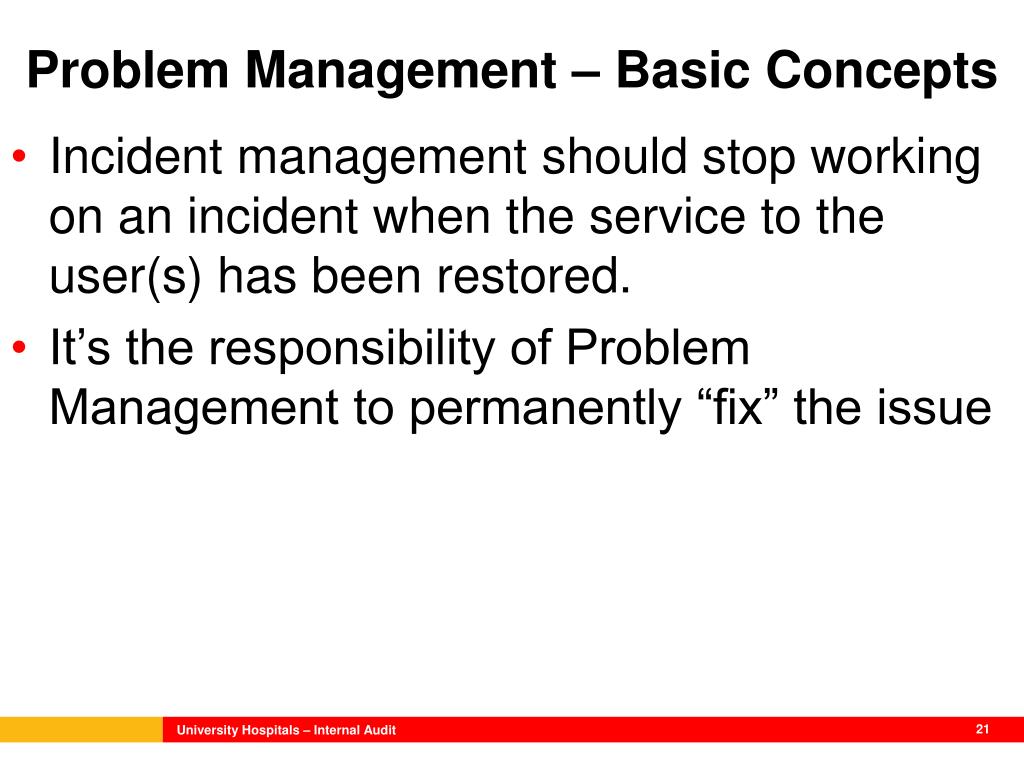 Problem Management – Basic Concepts

• Incident management should stop working on an incident when the service to the user(s) has been restored.
• It’s the responsibility of Problem Management to permanently “fix” the issue

University Hospitals – Internal Audit

21